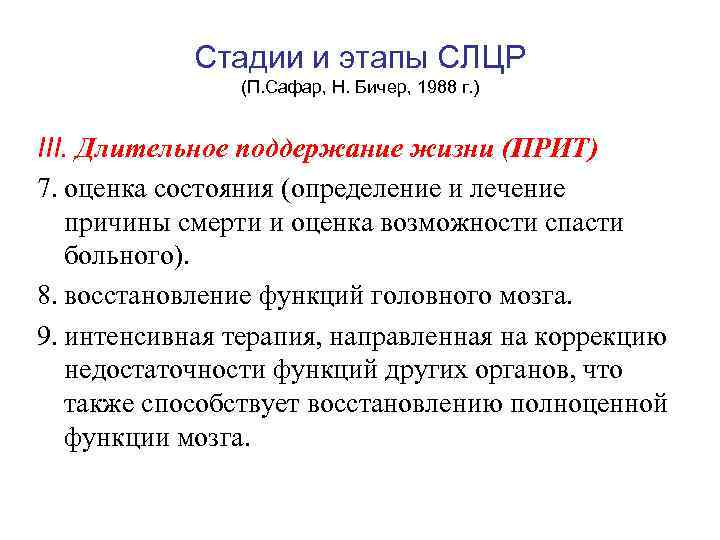 Стадии и этапы СЛЦР
(П.Сафар, Н. Бичер, 1988 г.)

III. Длительное поддержание жизни (ПРИТ)

7. оценка состояния (определение и лечение причины смерти и оценка возможности спасти больного).

8. восстановление функций головного мозга.

9. интенсивная терапия, направленная на коррекцию недостаточности функций других органов, что также способствует восстановлению полноценной функции мозга.